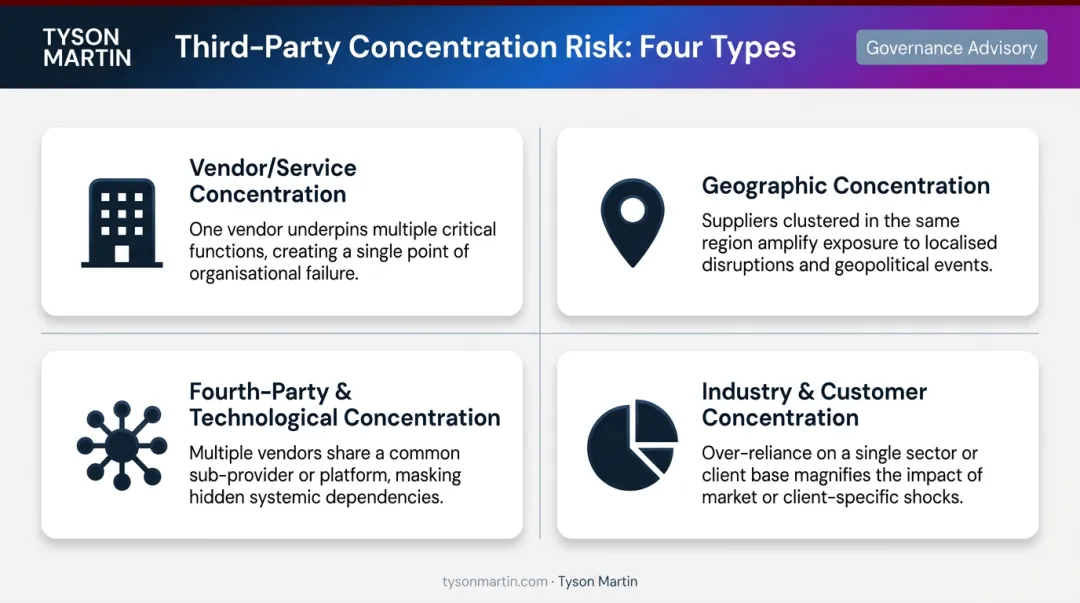 TYSON MARTIN

Third-Party Concentration Risk: Four Types

Governance Advisory

Vendor/Service Concentration

One vendor underpins multiple critical functions, creating a single point of organisational failure.

Geographic Concentration

Suppliers clustered in the same region amplify exposure to localised disruptions and geopolitical events.

Fourth-Party & Technological Concentration

Multiple vendors share a common sub-provider or platform, masking hidden systemic dependencies.

Industry & Customer Concentration

Over-reliance on a single sector or client base magnifies the impact of market or client-specific shocks.

tysonmartin.com · Tyson Martin